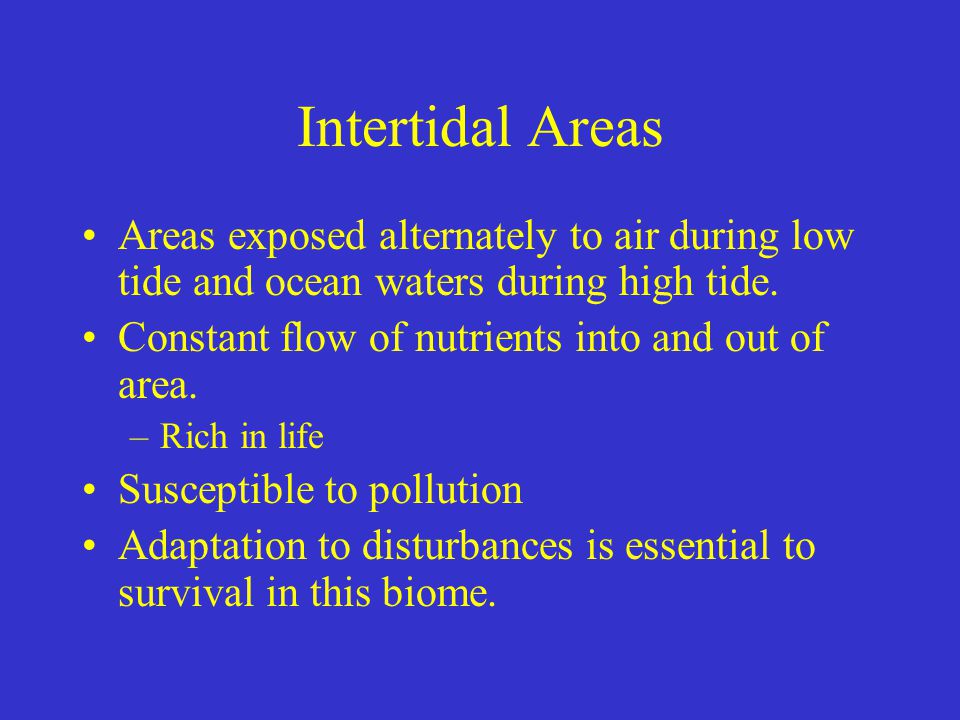 Intertidal Areas

• Areas exposed alternately to air during low tide and ocean waters during high tide.
• Constant flow of nutrients into and out of area.
– Rich in life
• Susceptible to pollution
• Adaptation to disturbances is essential to survival in this biome.